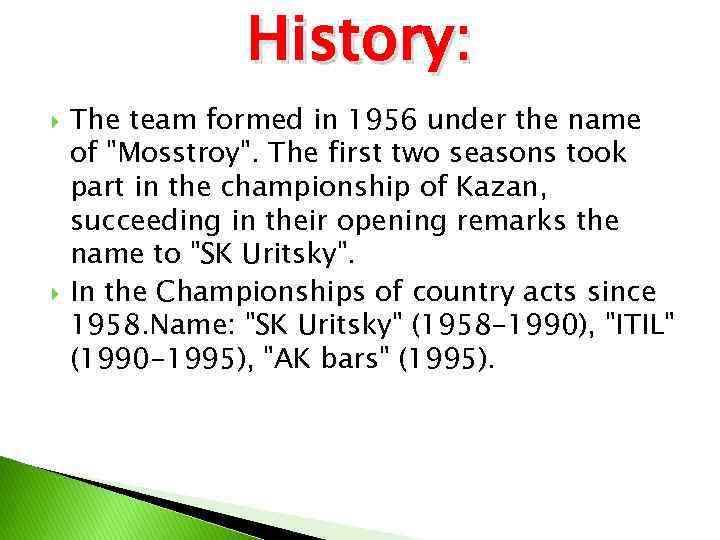 History:

The team formed in 1956 under the name of "Mosstroy". The first two seasons took part in the championship of Kazan, succeeding in their opening remarks the name to "SK Uritsky".

In the Championships of country acts since 1958.Name: "SK Uritsky" (1958-1990), "ITIL" (1990-1995), "AK bars" (1995).